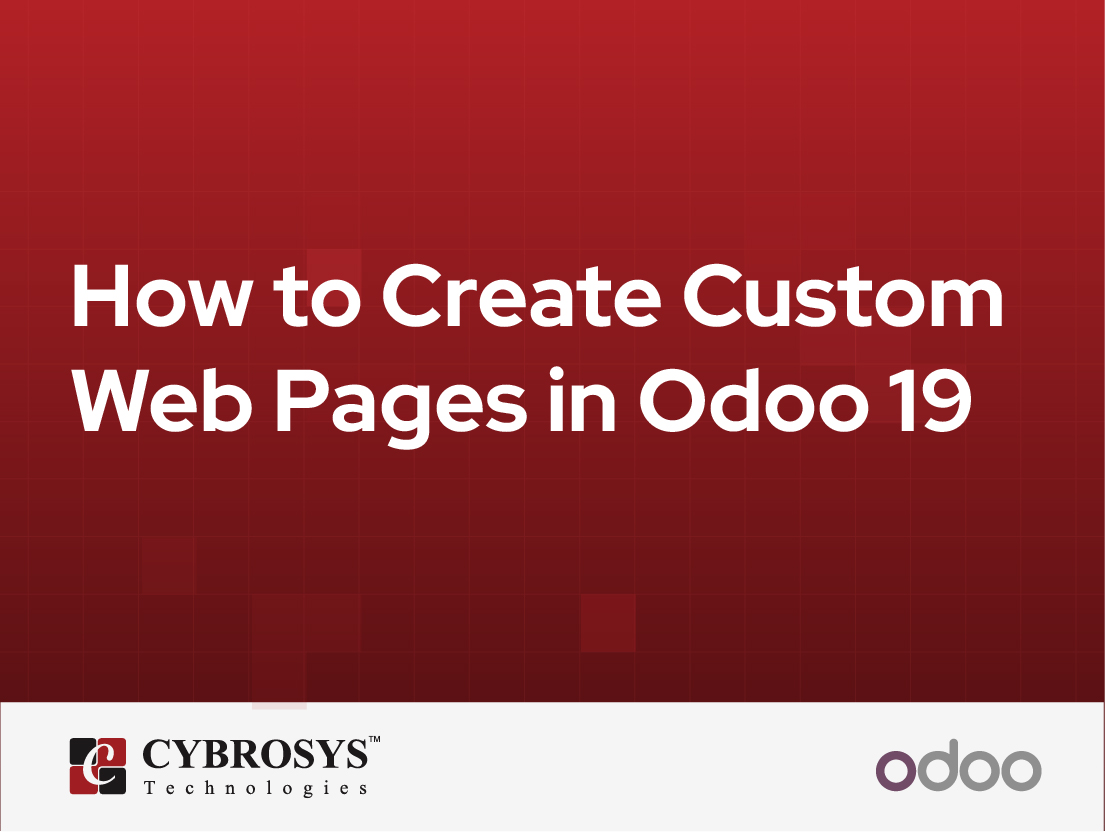 How to Create Custom Web Pages in Odoo 19

CYBROSYS™
Technologies

odoo